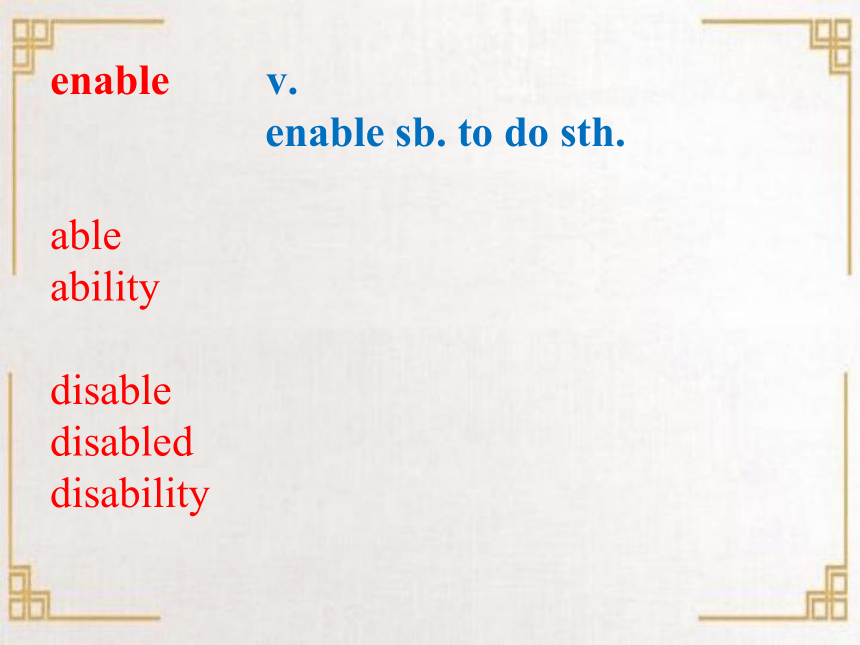 enable v.
enable sb. to do sth.

able
ability

disable
disabled
disability